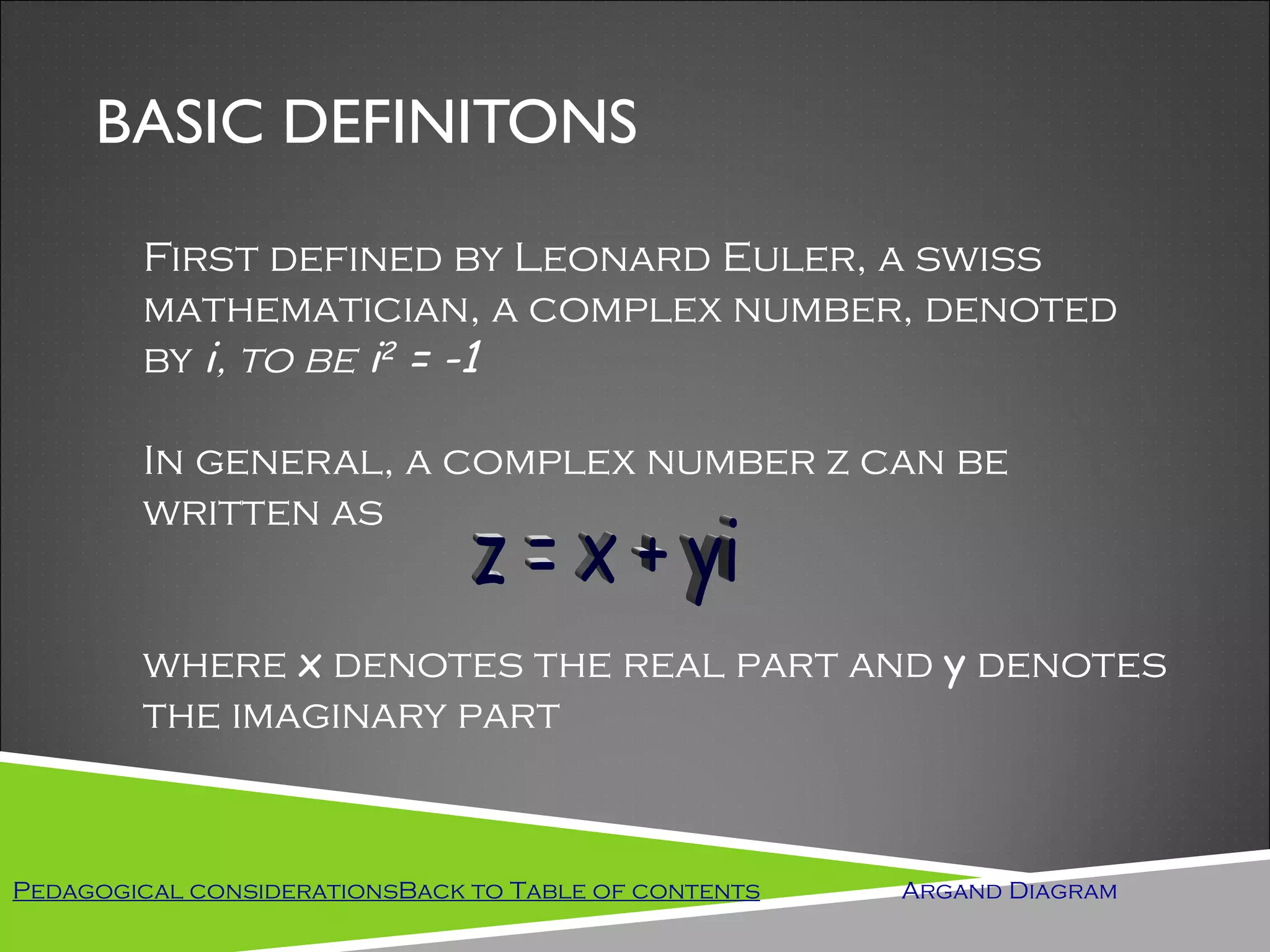 BASIC DEFINITONS

First defined by Leonard Euler, a swiss mathematician, a complex number, denoted by $i$, to be $i^2 = -1$

In general, a complex number z can be written as

$z = x + yi$

where x denotes the real part and y denotes the imaginary part

Pedagogical considerationsBack to Table of contents

Argand Diagram